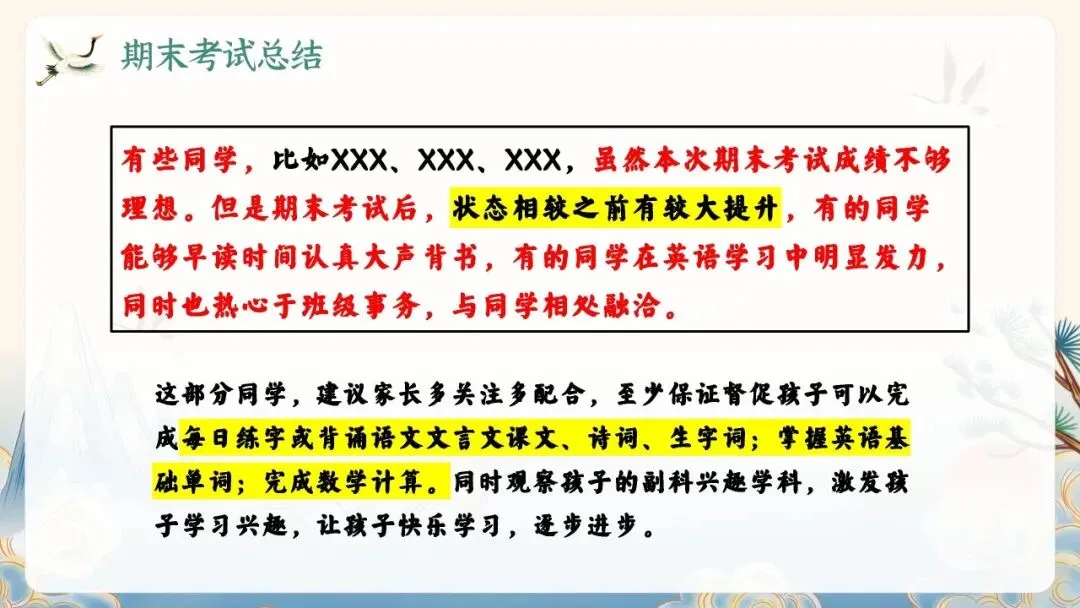 期末考试总结

有些同学，比如XXX、XXX、XXX，虽然本次期末考试成绩不够理想。但是期末考试后，状态相较之前有较大提升，有的同学能够早读时间认真大声背书，有的同学在英语学习中明显发力，同时也热心于班级事务，与同学相处融洽。

这部分同学，建议家长多关注多配合，至少保证督促孩子可以完成每日练字或背诵语文文言文课文、诗词、生字词；掌握英语基础单词；完成数学计算。同时观察孩子的副科兴趣学科，激发孩子学习兴趣，让孩子快乐学习，逐步进步。